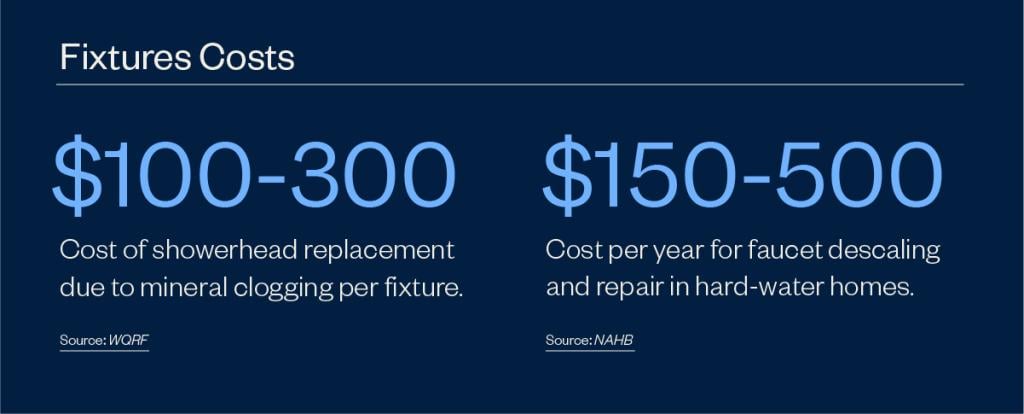 Fixtures Costs

\$100-300

Cost of showerhead replacement due to mineral clogging per fixture.

Source: WQRF

\$150-500

Cost per year for faucet descaling and repair in hard-water homes.

Source: NAHB